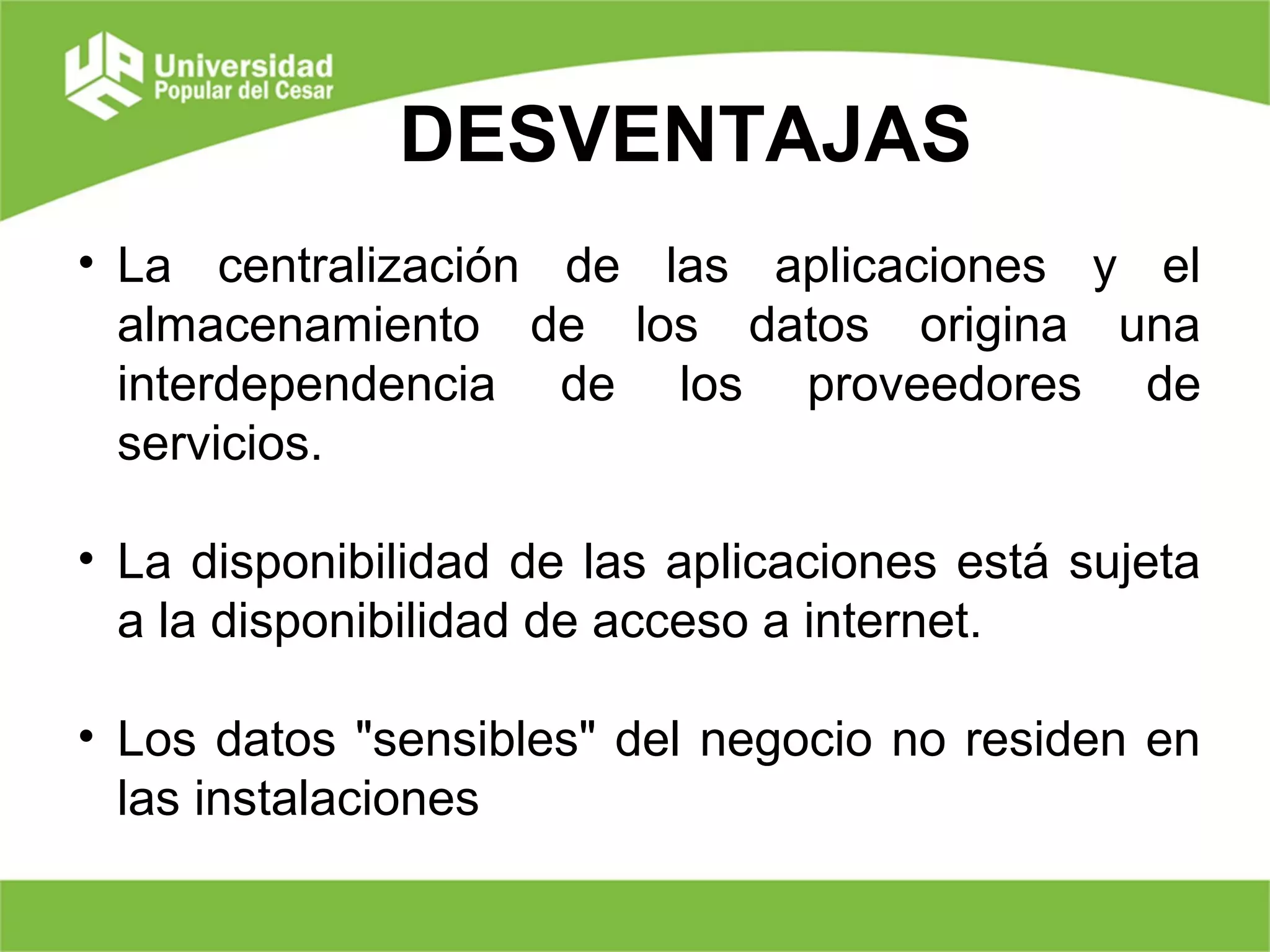 Universidad Popular del Cesar

DESVENTAJAS

• La centralización de las aplicaciones y el almacenamiento de los datos origina una interdependencia de los proveedores de servicios.

• La disponibilidad de las aplicaciones está sujeta a la disponibilidad de acceso a internet.

• Los datos "sensibles" del negocio no residen en las instalaciones